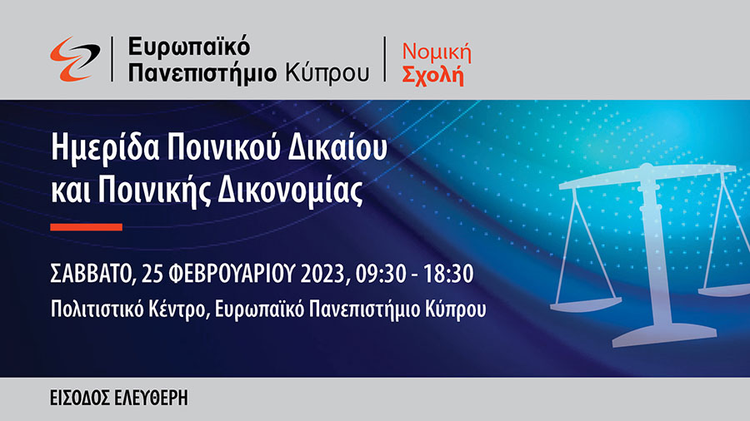 Ευρωπαϊκό Πανεπιστήμιο Κύπρου

Νομική Σχολή

Ημερίδα Ποινικού Δικαίου και Ποινικής Δικονομίας

ΣΑΒΒΑΤΟ, 25 ΦΕΒΡΟΥΑΡΙΟΥ 2023, 09:30 - 18:30

Πολιτιστικό Κέντρο, Ευρωπαϊκό Πανεπιστήμιο Κύπρου

ΕΙΣΟΔΟΣ ΕΛΕΥΘΕΡΗ